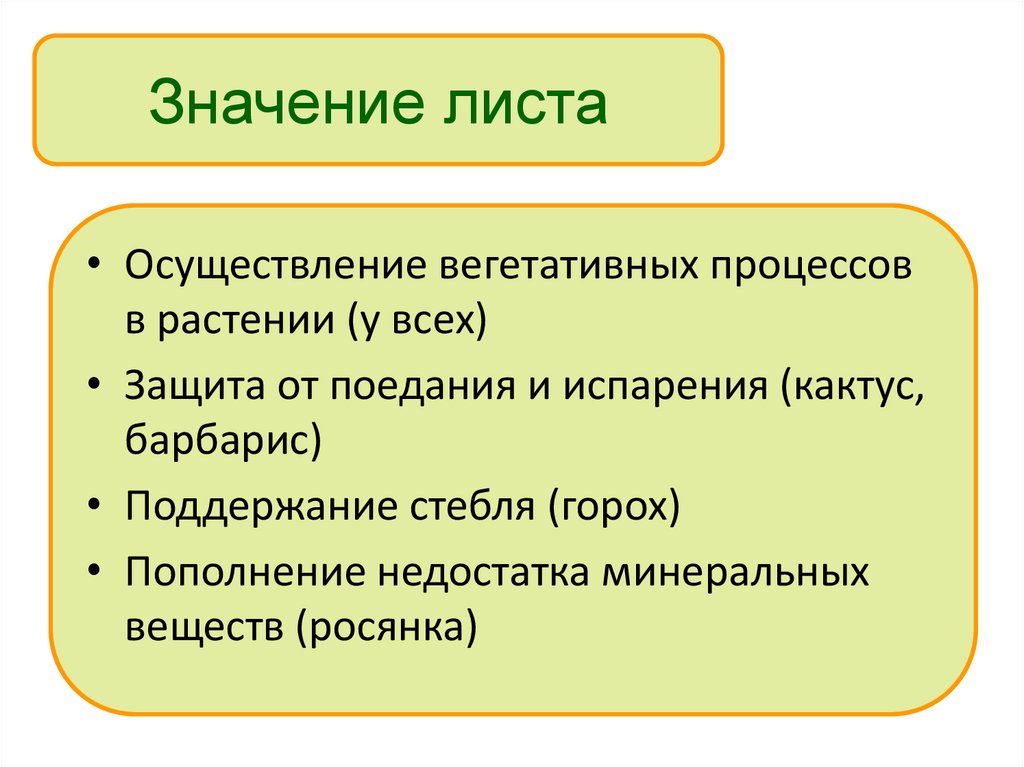 Значение листа

• Осуществление вегетативных процессов в растении (у всех)
• Защита от поедания и испарения (кактус, барбарис)
• Поддержание стебля (горох)
• Пополнение недостатка минеральных веществ (росянка)